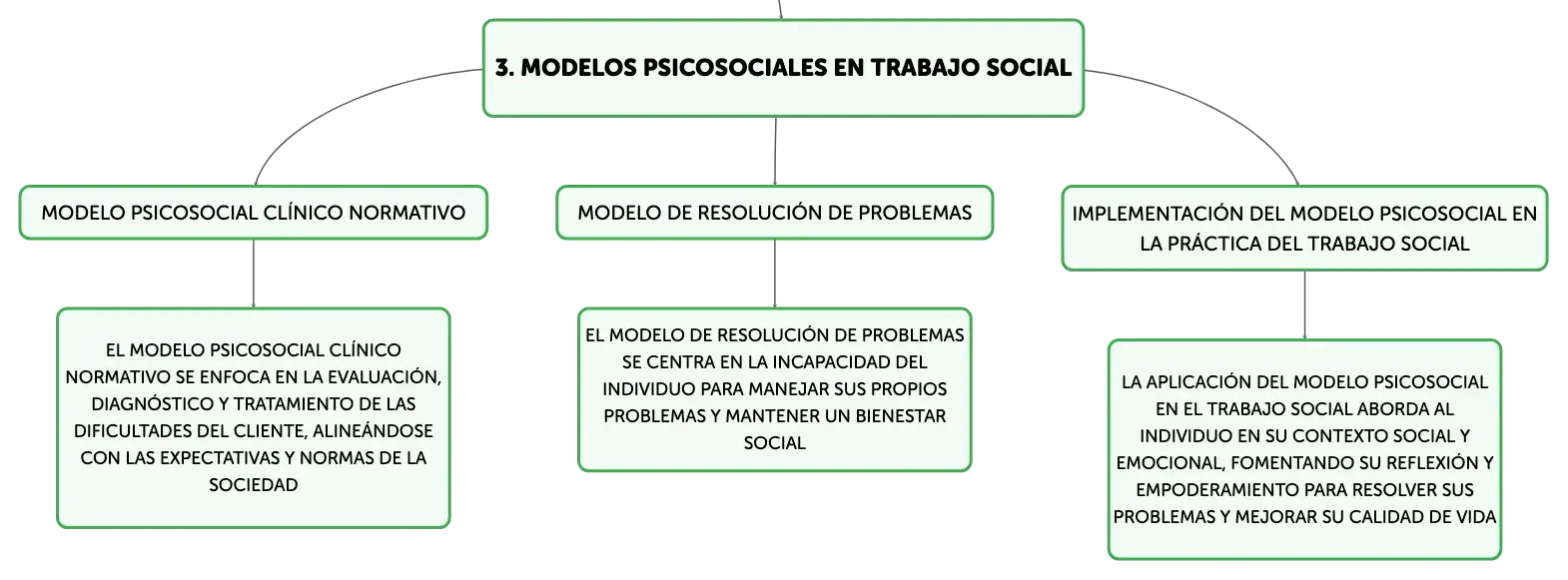 3. MODELOS PSICOSOCIALES EN TRABAJO SOCIAL

MODELO PSICOSOCIAL CLÍNICO NORMATIVO

EL MODELO PSICOSOCIAL CLÍNICO NORMATIVO SE ENFOCA EN LA EVALUACIÓN, DIAGNÓSTICO Y TRATAMIENTO DE LAS DIFICULTADES DEL CLIENTE, ALINEÁNDOSE CON LAS EXPECTATIVAS Y NORMAS DE LA SOCIEDAD

MODELO DE RESOLUCIÓN DE PROBLEMAS

EL MODELO DE RESOLUCIÓN DE PROBLEMAS SE CENTRA EN LA INCAPACIDAD DEL INDIVIDUO PARA MANEJAR SUS PROPIOS PROBLEMAS Y MANTENER UN BIENESTAR SOCIAL

IMPLEMENTACIÓN DEL MODELO PSICOSOCIAL EN LA PRÁCTICA DEL TRABAJO SOCIAL

LA APLICACIÓN DEL MODELO PSICOSOCIAL EN EL TRABAJO SOCIAL ABORDA AL INDIVIDUO EN SU CONTEXTO SOCIAL Y EMOCIONAL, FOMENTANDO SU REFLEXIÓN Y EMPODERAMIENTO PARA RESOLVER SUS PROBLEMAS Y MEJORAR SU CALIDAD DE VIDA